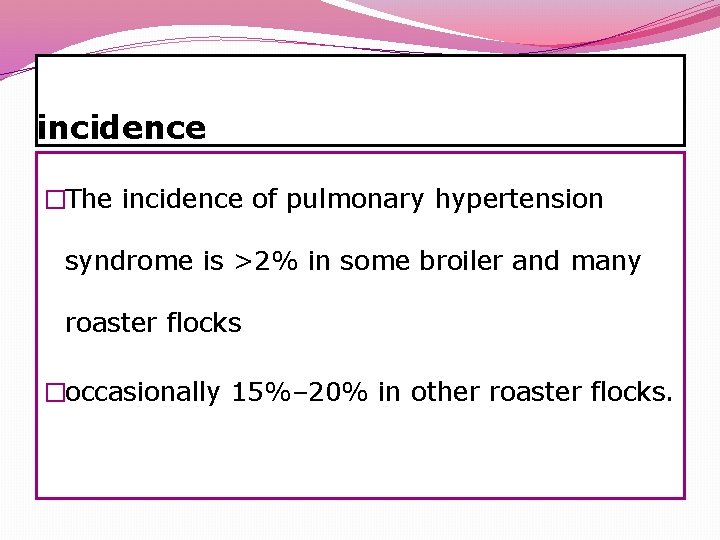 incidence

□The incidence of pulmonary hypertension syndrome is >2% in some broiler and many roaster flocks

□occasionally 15%–20% in other roaster flocks.